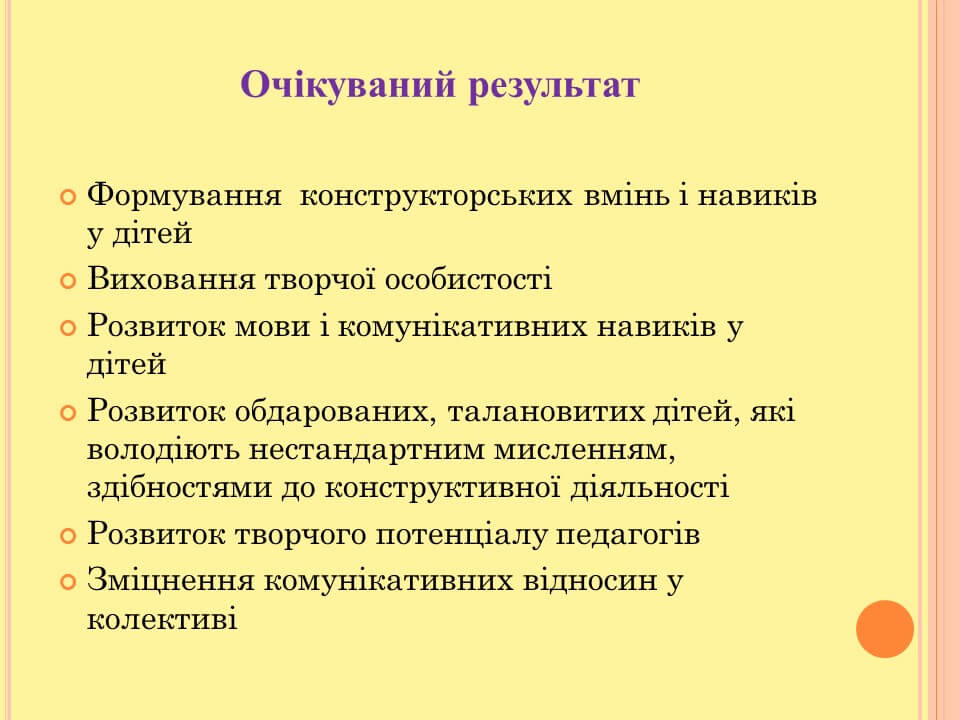 Очікуваний результат

Формування  конструкторських вмінь і навиків у дітей

Виховання творчої особистості

Розвиток мови і комунікативних навиків у дітей

Розвиток обдарованих, талановитих дітей, які володіють нестандартним мисленням, здібностями до конструктивної діяльності

Розвиток творчого потенціалу педагогів

Зміцнення комунікативних відносин у колективі